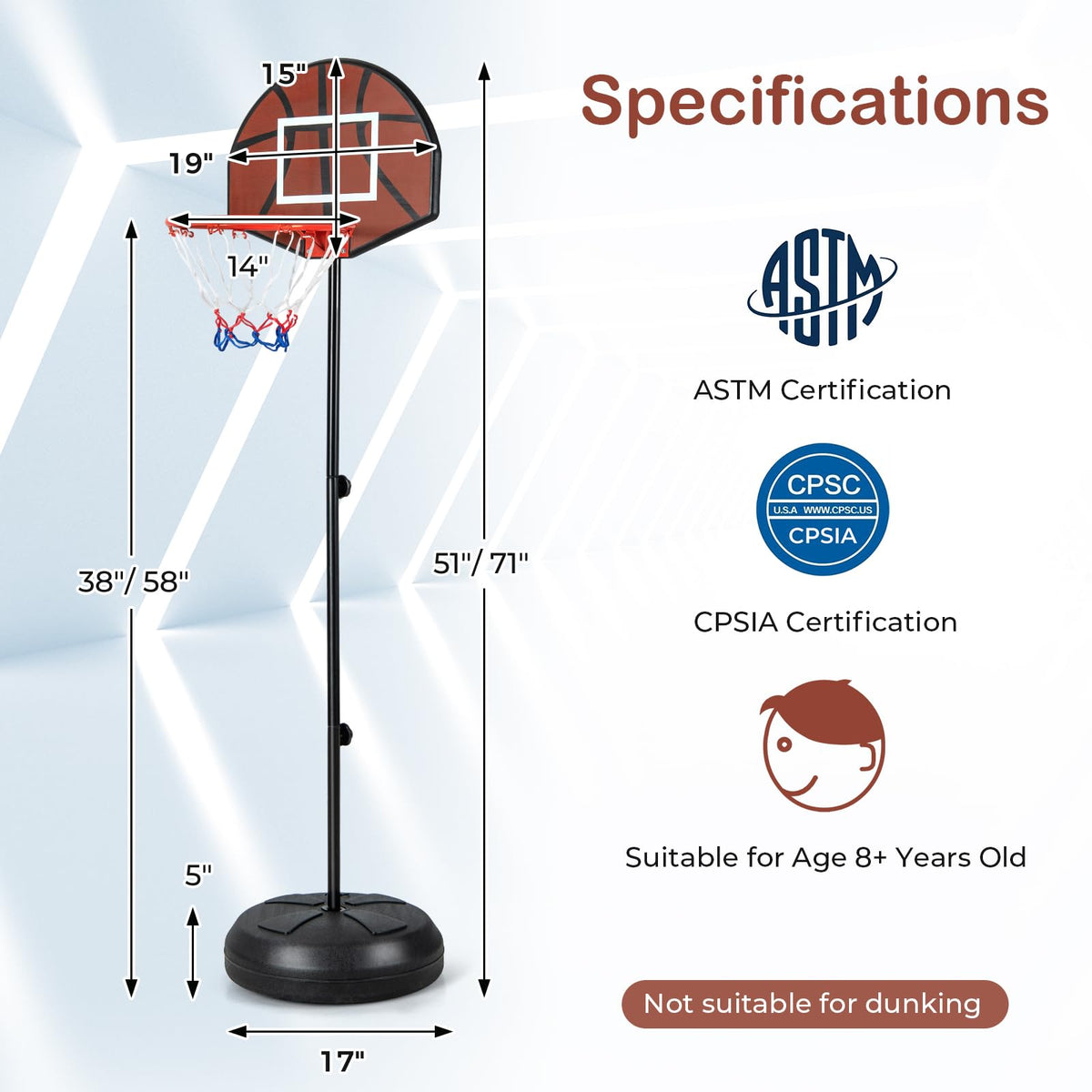 15"

19"

14"

38"/ 58"

51"/ 71"

5"

17"

Specifications

ASTM

ASTM Certification

CPSC
U.S.A WWW.CPSC.US
CPSIA

CPSIA Certification

Suitable for Age 8+ Years Old

Not suitable for dunking